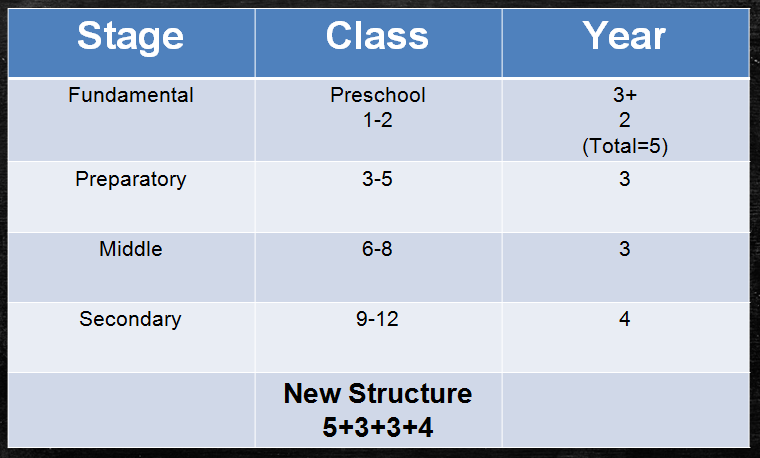 | Stage | Class | Year |
|---|---|---|
| Fundamental | Preschool 1-2 | 3+ 2 (Total=5) |
| Preparatory | 3-5 | 3 |
| Middle | 6-8 | 3 |
| Secondary | 9-12 | 4 |
| | **New Structure 5+3+3+4** | |